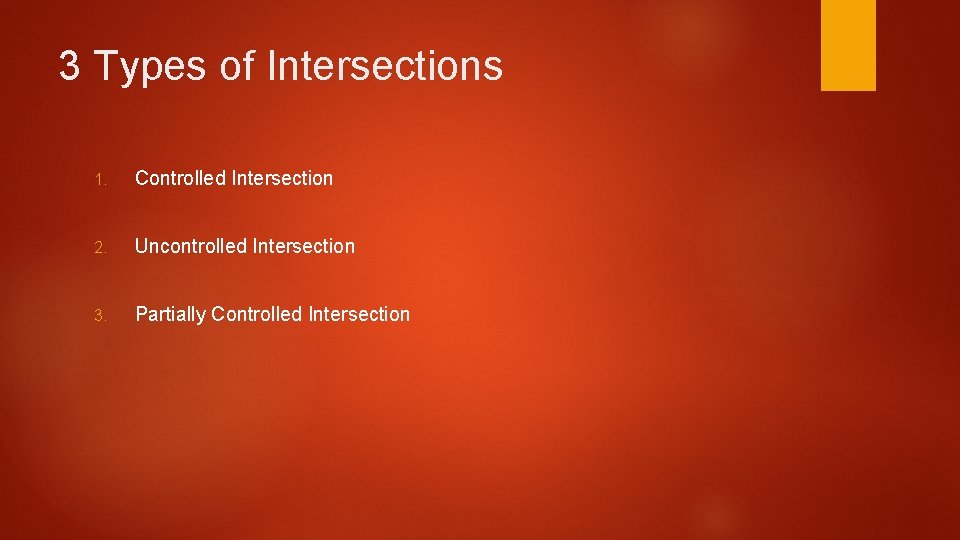 3 Types of Intersections

1. Controlled Intersection

2. Uncontrolled Intersection

3. Partially Controlled Intersection